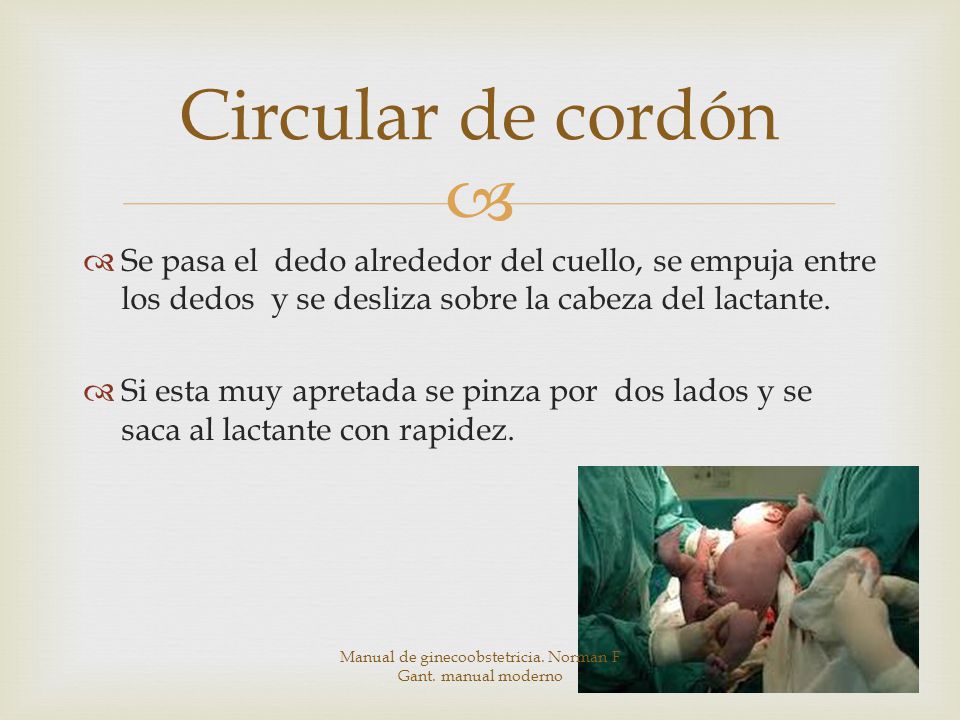 Circular de cordón

Se pasa el dedo alrededor del cuello, se empuja entre los dedos y se desliza sobre la cabeza del lactante.

Si esta muy apretada se pinza por dos lados y se saca al lactante con rapidez.

Manual de ginecoobstetricia. Norman F Gant. manual moderno